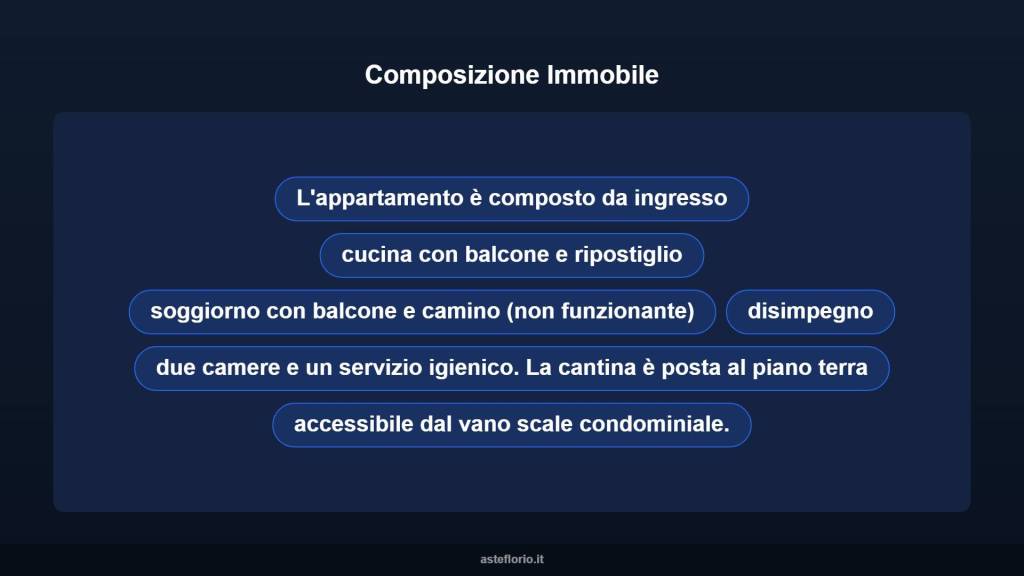 Composizione Immobile

L'appartamento è composto da ingresso

cucina con balcone e ripostiglio

soggiorno con balcone e camino (non funzionante)

disimpegno

due camere e un servizio igienico. La cantina è posta al piano terra

accessibile dal vano scale condominiale.

asteflorio.it